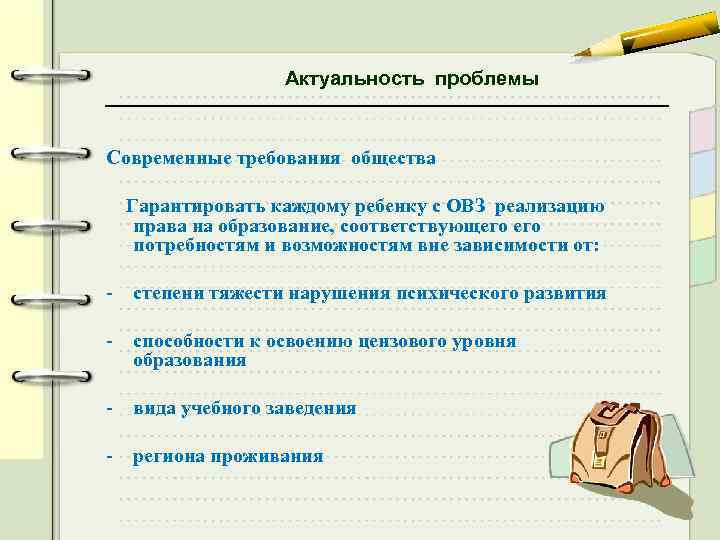 Актуальность проблемы

Современные требования общества

Гарантировать каждому ребенку с ОВЗ реализацию права на образование, соответствующего его потребностям и возможностям вне зависимости от:

- степени тяжести нарушения психического развития

- способности к освоению цензового уровня образования

- вида учебного заведения

- региона проживания